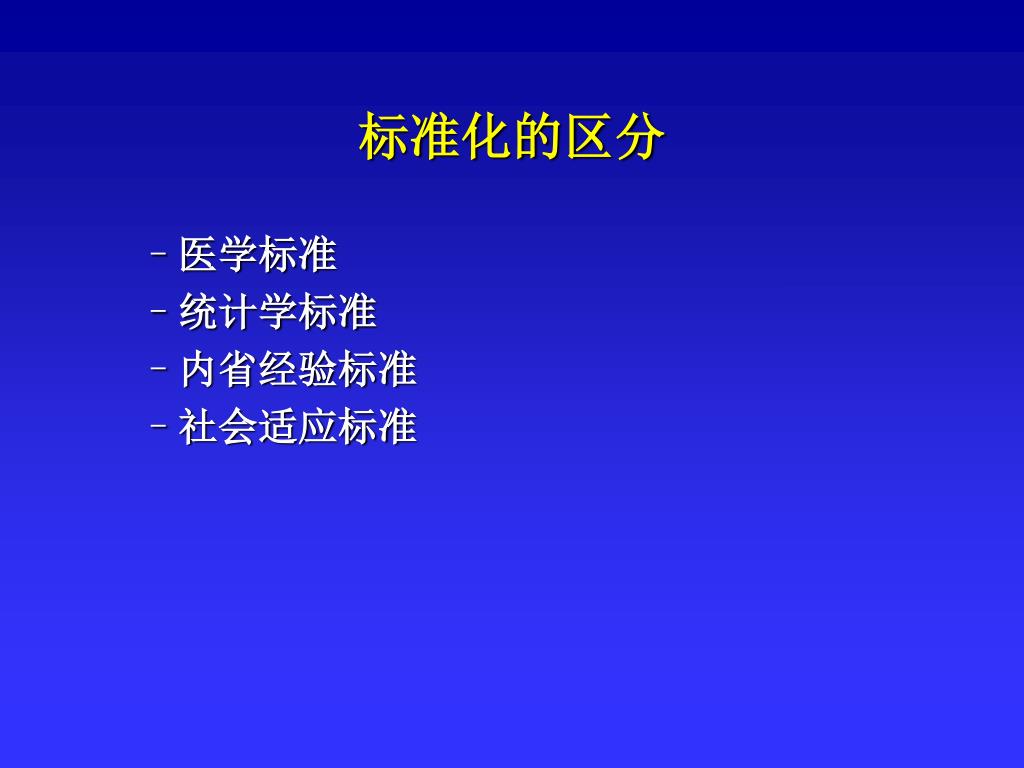 标准化的区分

– 医学标准
– 统计学标准
– 内省经验标准
– 社会适应标准